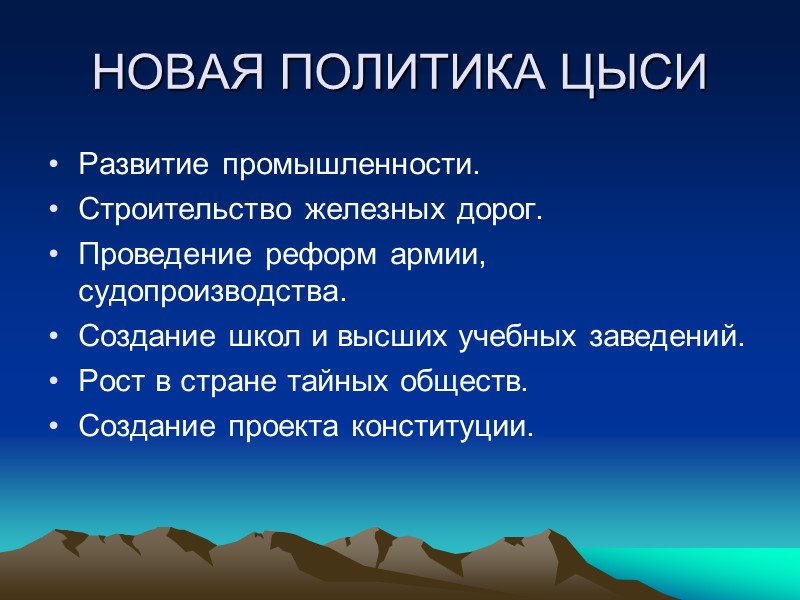 НОВАЯ ПОЛИТИКА ЦЫСИ

• Развитие промышленности.
• Строительство железных дорог.
• Проведение реформ армии, судопроизводства.
• Создание школ и высших учебных заведений.
• Рост в стране тайных обществ.
• Создание проекта конституции.